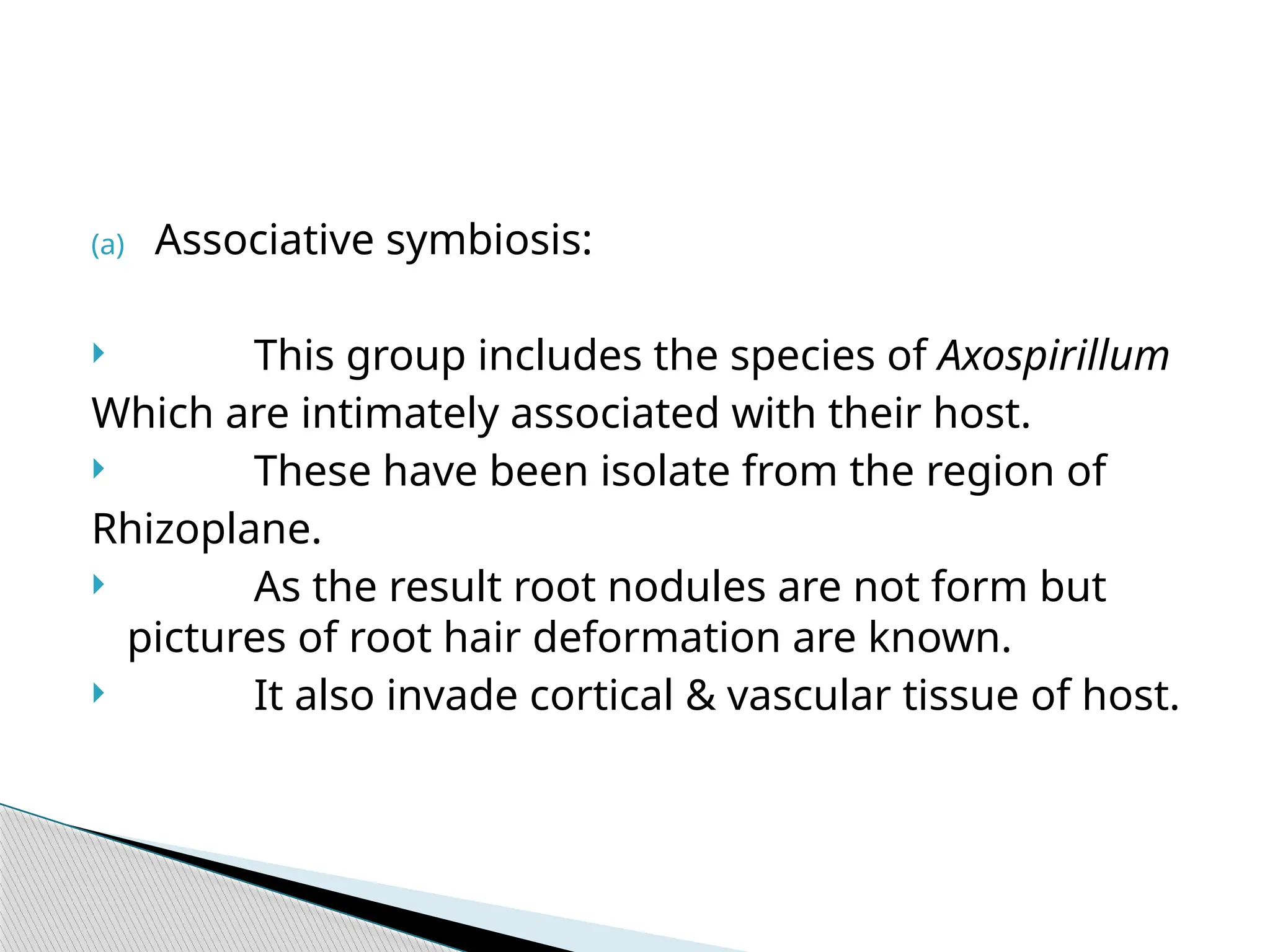 (a) Associative symbiosis:

This group includes the species of Axospirillum Which are intimately associated with their host.

These have been isolate from the region of Rhizoplane.

As the result root nodules are not form but pictures of root hair deformation are known.

It also invade cortical & vascular tissue of host.